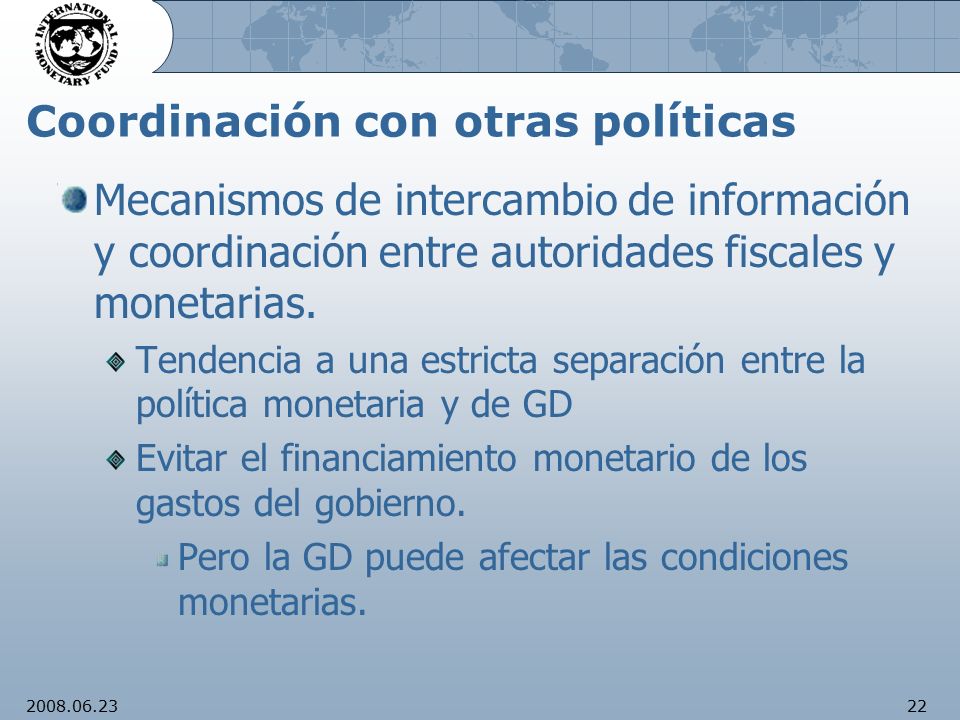 INTERNATIONAL MONETARY FUND

Coordinación con otras políticas

Mecanismos de intercambio de información y coordinación entre autoridades fiscales y monetarias.

Tendencia a una estricta separación entre la política monetaria y de GD

Evitar el financiamiento monetario de los gastos del gobierno.

Pero la GD puede afectar las condiciones monetarias.

2008.06.23

22